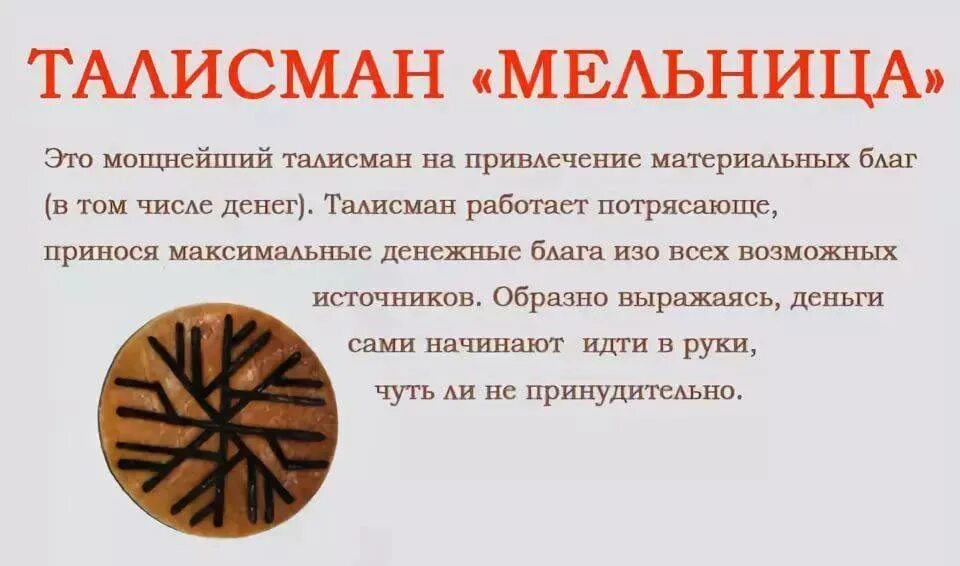 ТАЛИСМАН «МЕЛЬНИЦА»

Это мощнейший талисман на привлечение материальных благ (в том числе денег). Талисман работает потрясающе, принося максимальные денежные блага изо всех возможных источников. Образно выражаясь, деньги сами начинают идти в руки, чуть ли не принудительно.